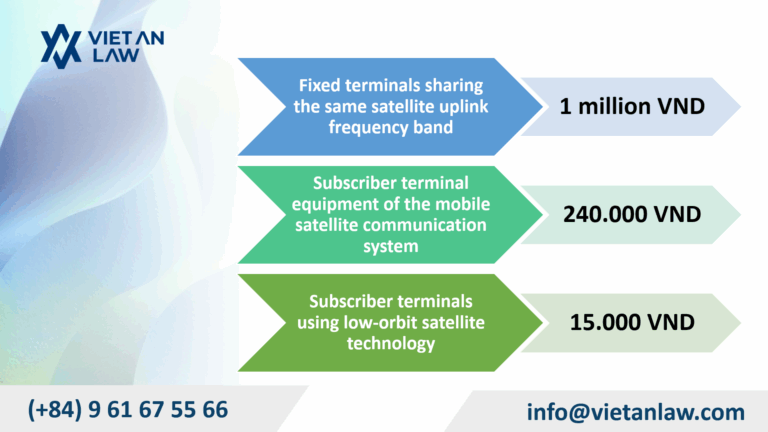 VIET AN LAW

Fixed terminals sharing the same satellite uplink frequency band

1 million VND

Subscriber terminal equipment of the mobile satellite communication system

240.000 VND

Subscriber terminals using low-orbit satellite technology

15.000 VND

(+84) 9 61 67 55 66

info@vietanlaw.com